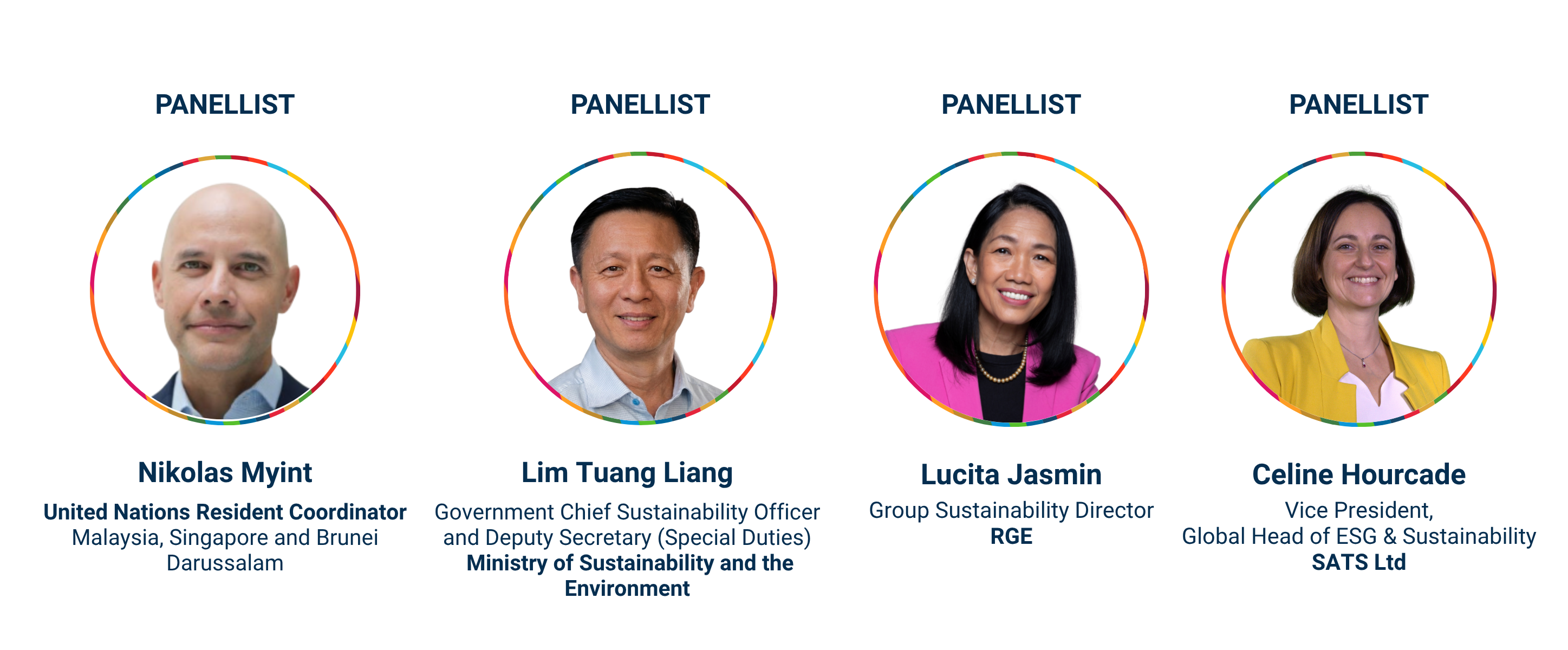 PANELLIST

Nikolas Myint

United Nations Resident Coordinator
Malaysia, Singapore and Brunei Darussalam

PANELLIST

Lim Tuang Liang

Government Chief Sustainability Officer and Deputy Secretary (Special Duties)
Ministry of Sustainability and the Environment

PANELLIST

Lucita Jasmin

Group Sustainability Director
RGE

PANELLIST

Celine Hourcade

Vice President,
Global Head of ESG & Sustainability
SATS Ltd